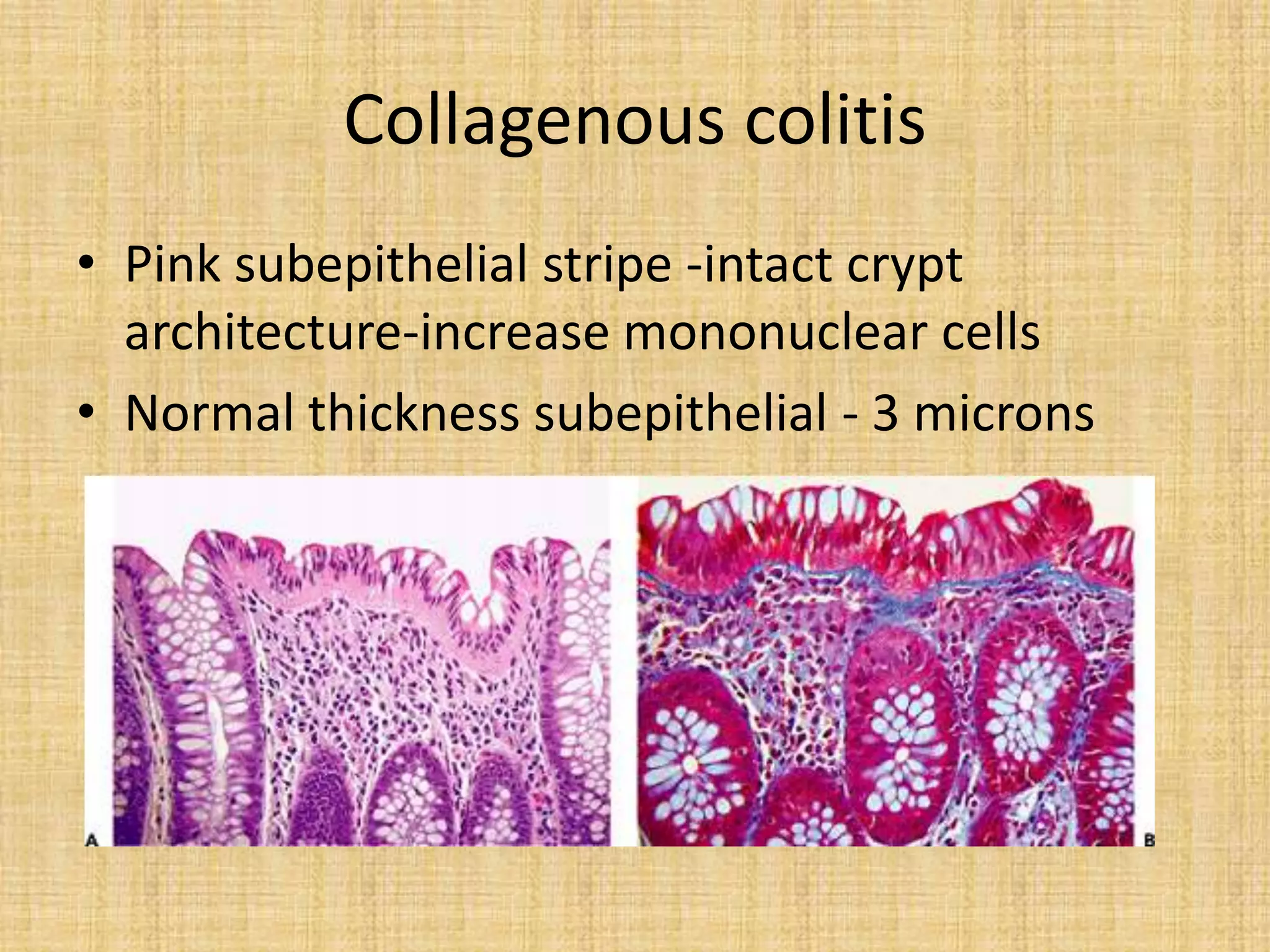 Collagenous colitis

• Pink subepithelial stripe -intact crypt architecture-increase mononuclear cells
• Normal thickness subepithelial - 3 microns

A

B